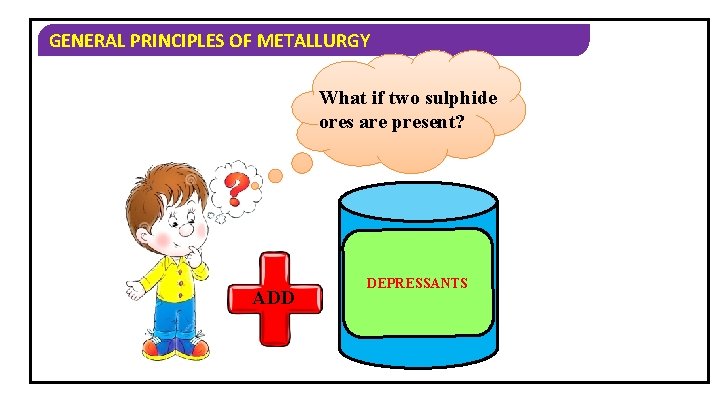 GENERAL PRINCIPLES OF METALLURGY

What if two sulphide ores are present?

?

ADD

DEPRESSANTS